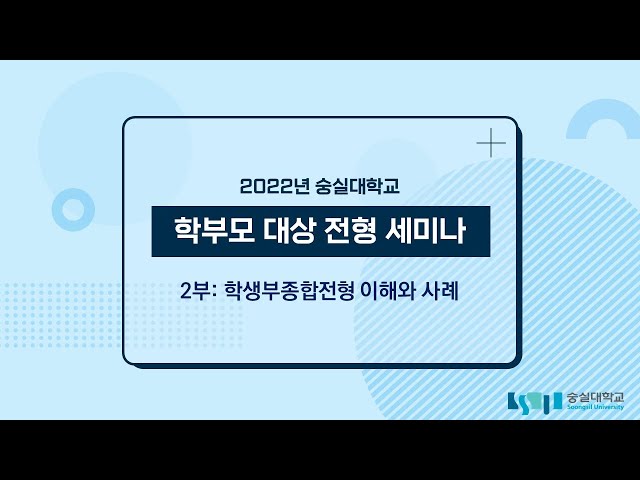 2022년 숭실대학교

학부모 대상 전형 세미나

2부: 학생부종합전형 이해와 사례

숭실대학교
Soongsil University